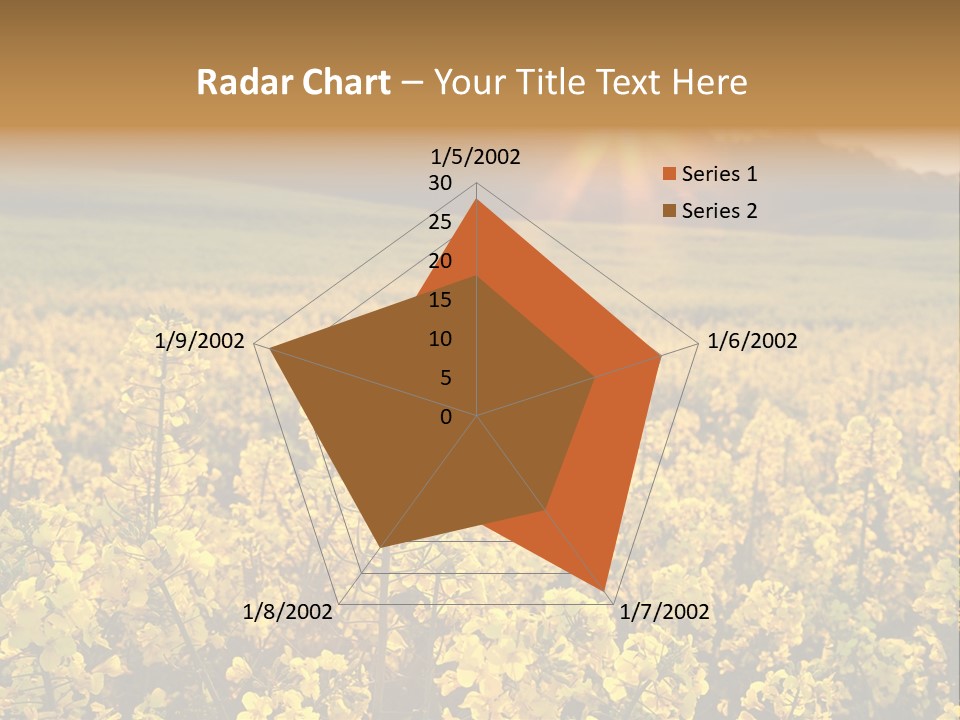 Radar Chart – Your Title Text Here

1/5/2002
30
25
20
15
10
5
0
1/6/2002
1/7/2002
1/8/2002
1/9/2002

Series 1
Series 2